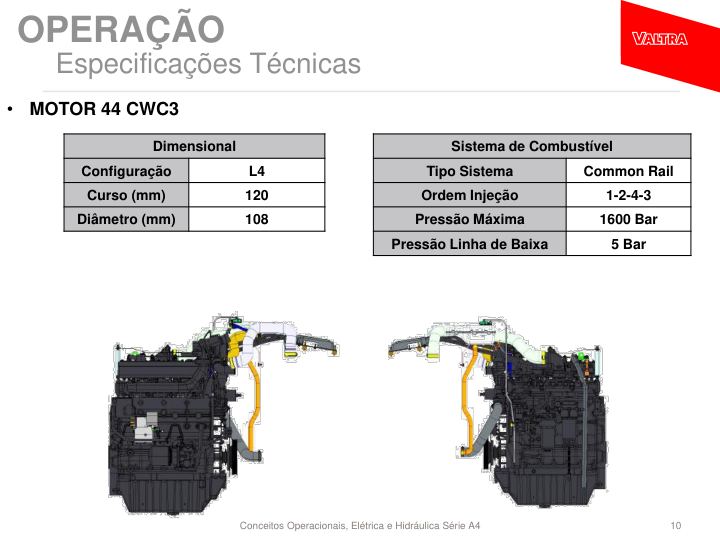 OPERAÇÃO
Especificações Técnicas

VALTRA

• MOTOR 44 CWC3

| Dimensional | |
|---|---|
| Configuração | L4 |
| Curso (mm) | 120 |
| Diâmetro (mm) | 108 |

| Sistema de Combustível | |
|---|---|
| Tipo Sistema | Common Rail |
| Ordem Injeção | 1-2-4-3 |
| Pressão Máxima | 1600 Bar |
| Pressão Linha de Baixa | 5 Bar |

Conceitos Operacionais, Elétrica e Hidráulica Série A4

10